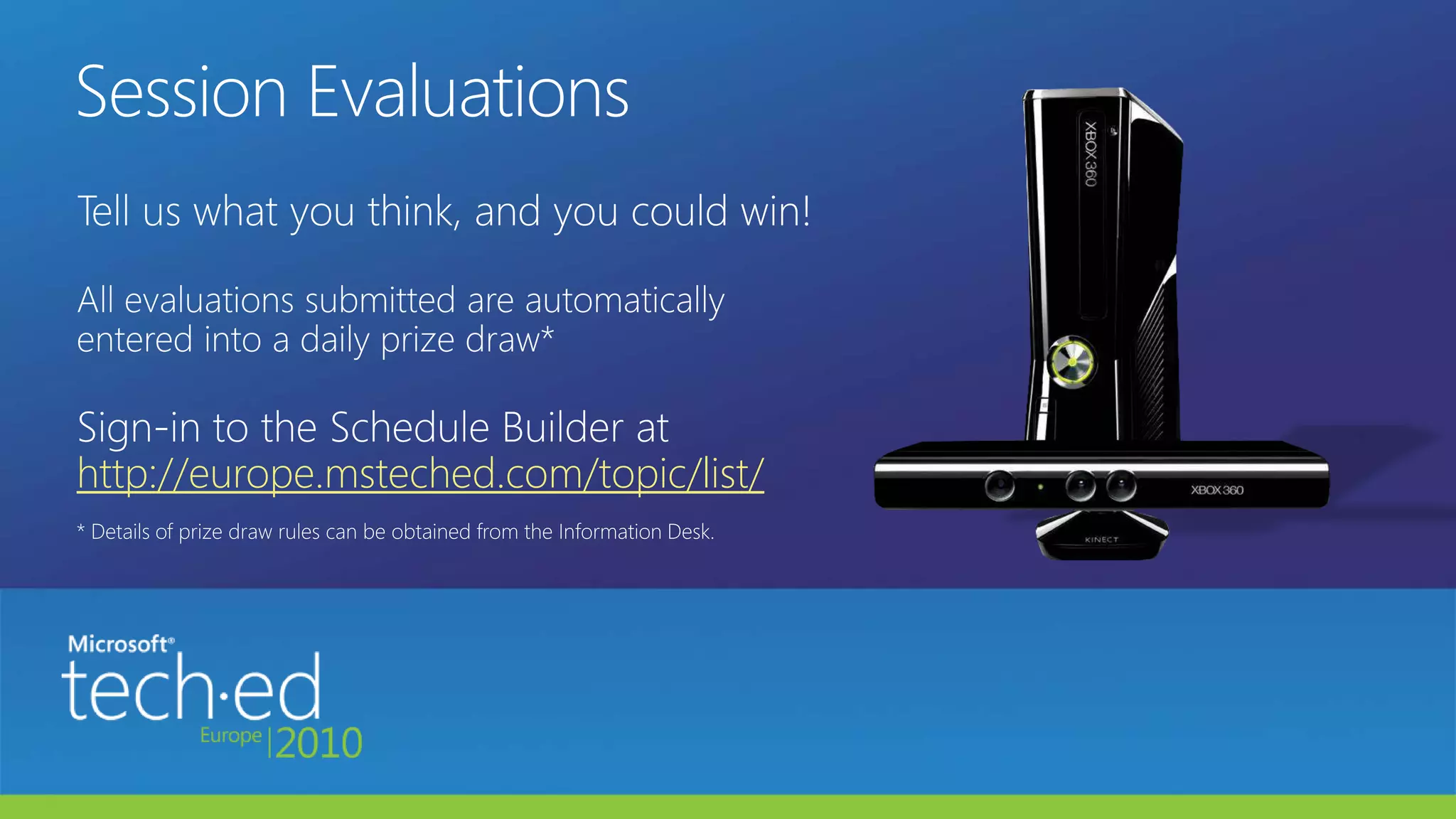 Session Evaluations

Tell us what you think, and you could win!

All evaluations submitted are automatically entered into a daily prize draw*

Sign-in to the Schedule Builder at http://europe.msteched.com/topic/list/

* Details of prize draw rules can be obtained from the Information Desk.

XBOX 360

XBOX 360

KINECT

Microsoft®
tech·ed
Europe | 2010